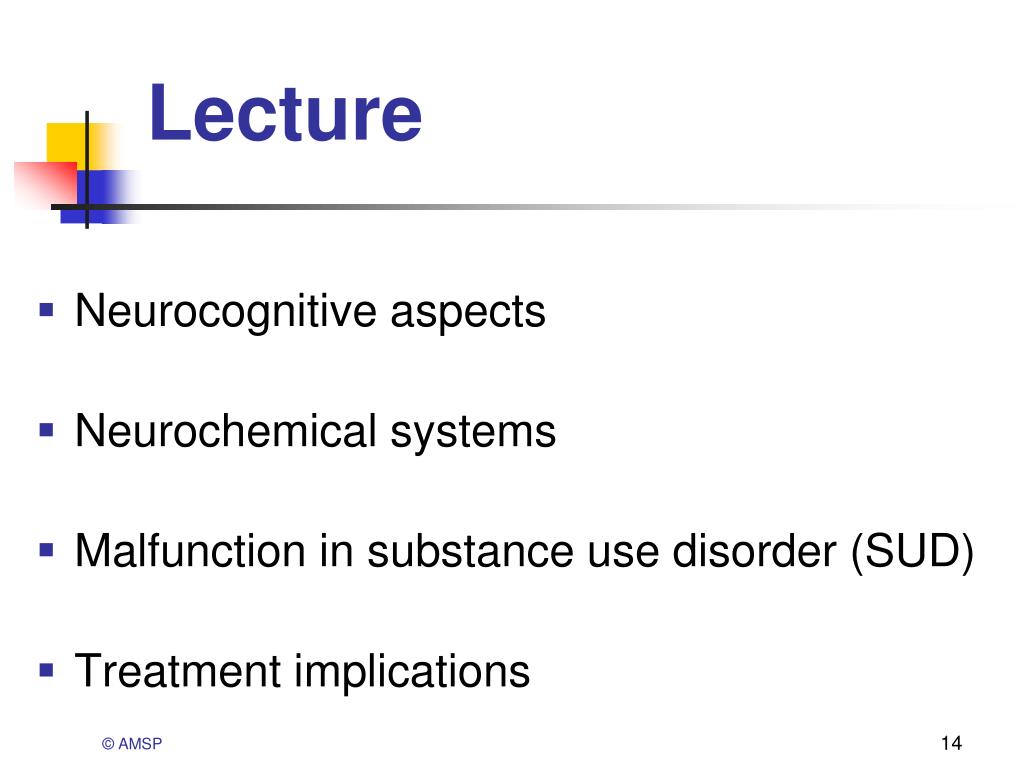 Lecture

- Neurocognitive aspects
- Neurochemical systems
- Malfunction in substance use disorder (SUD)
- Treatment implications

© AMSP

14